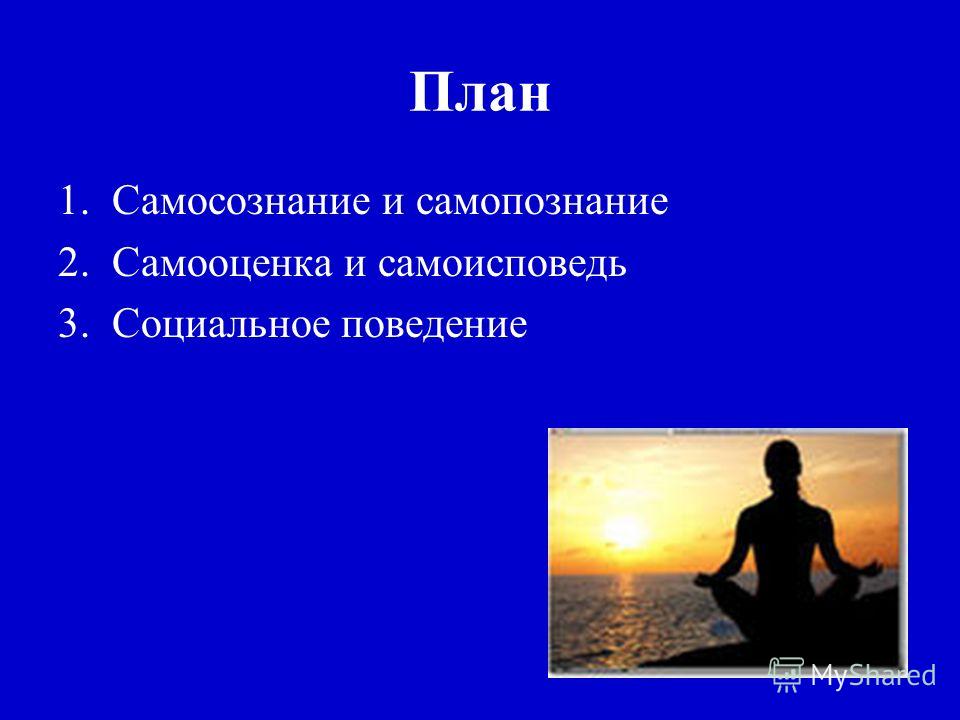 План

1. Самосознание и самопознание
2. Самооценка и самоисповедь
3. Социальное поведение

MyShared